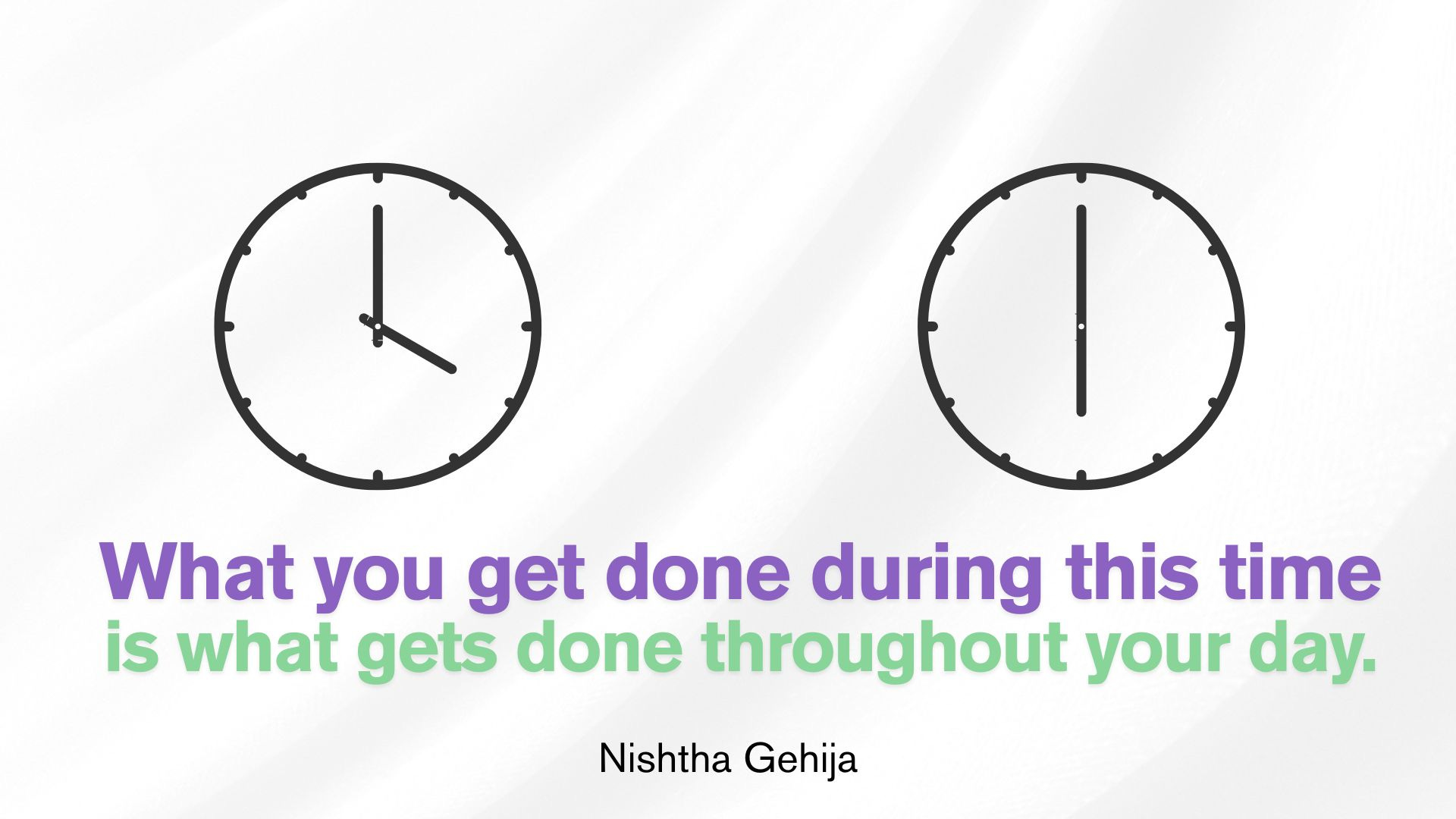 What you get done during this time
is what gets done throughout your day.

Nishtha Gehija